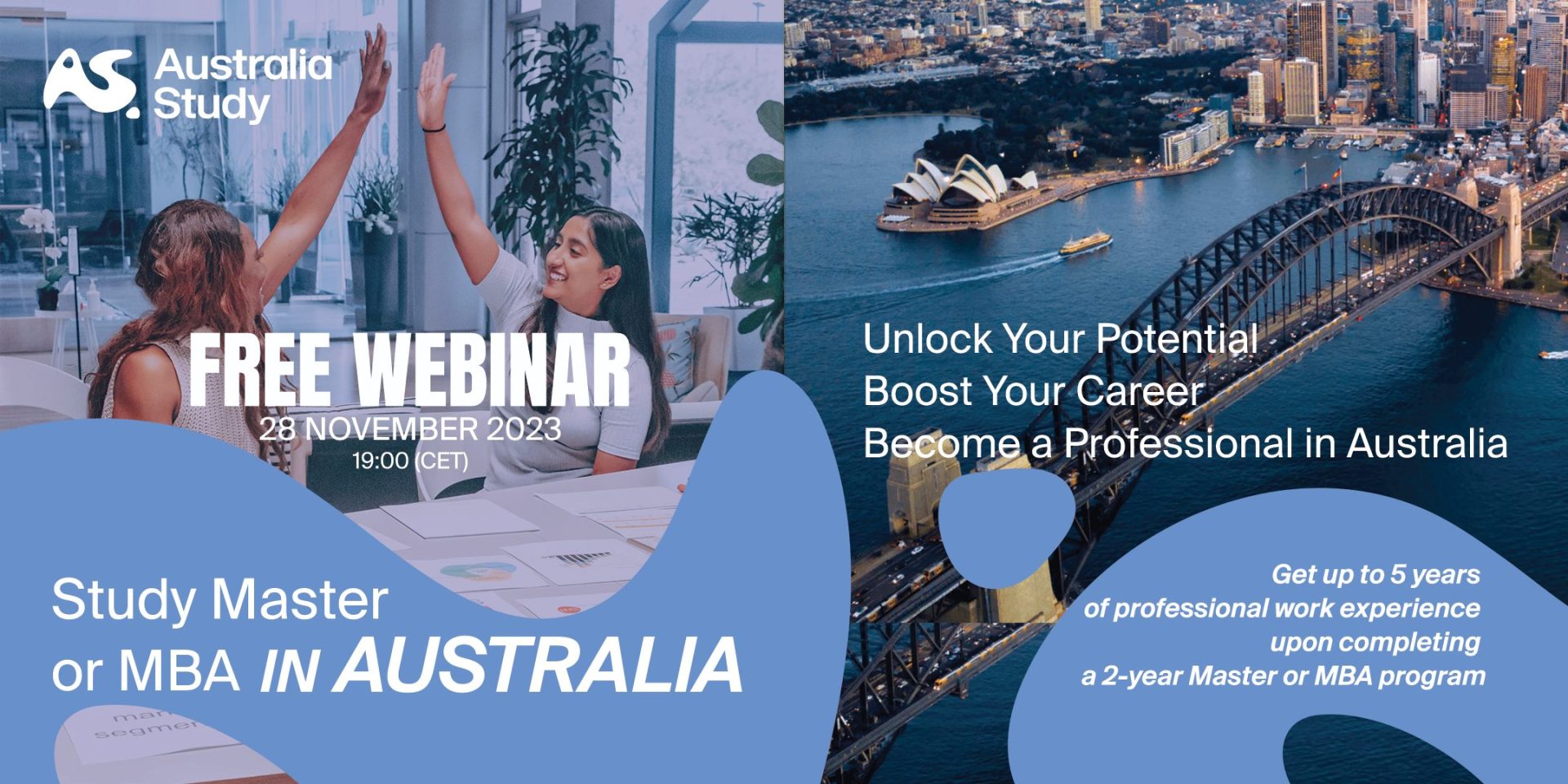 AS. Australia Study

FREE WEBINAR
28 NOVEMBER 2023
19:00 (CET)

Study Master or MBA IN AUSTRALIA

Unlock Your Potential
Boost Your Career
Become a Professional in Australia

Get up to 5 years of professional work experience upon completing a 2-year Master or MBA program